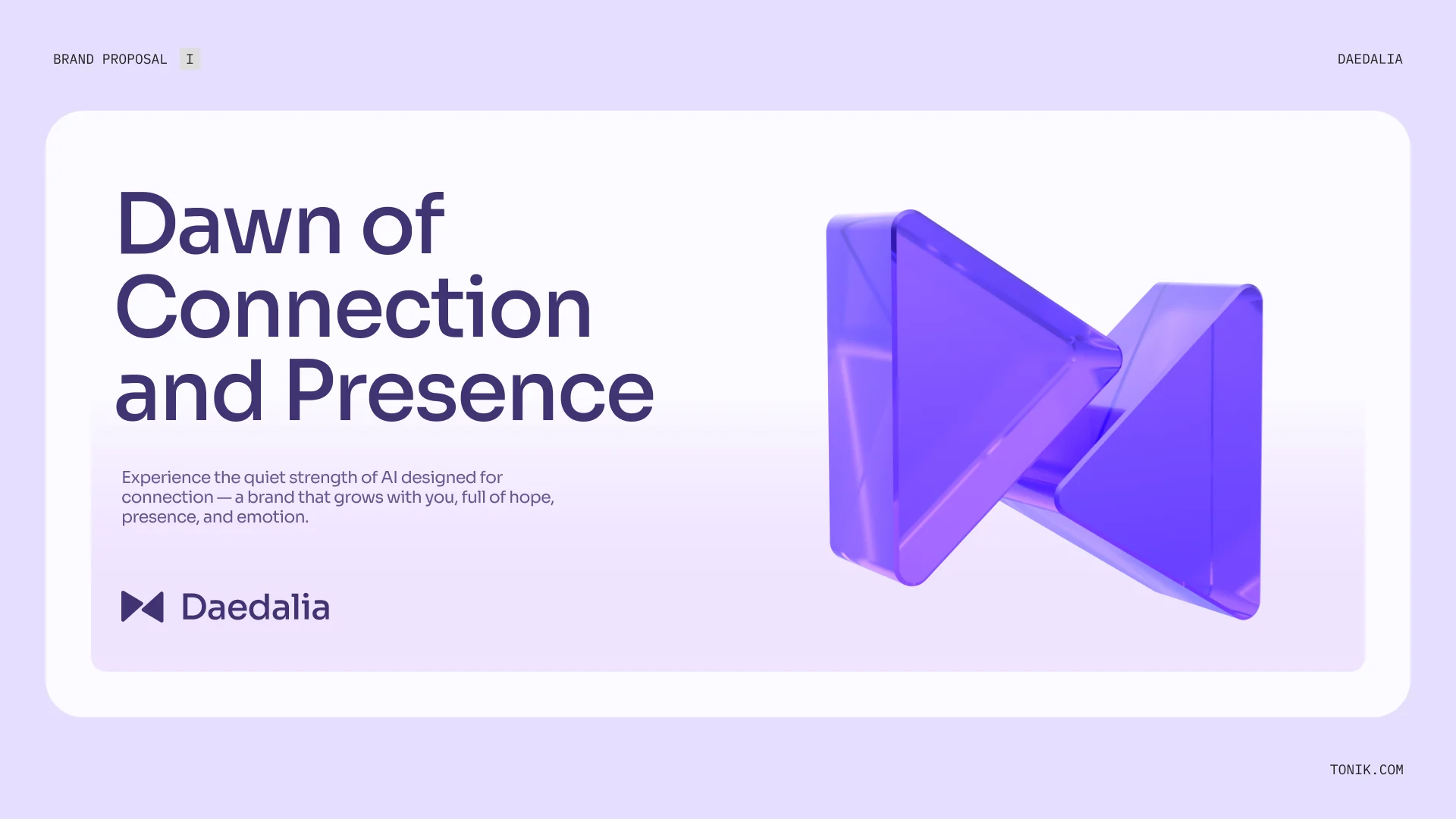 BRAND PROPOSAL I

DAEDALIA

Dawn of Connection and Presence

Experience the quiet strength of AI designed for connection — a brand that grows with you, full of hope, presence, and emotion.

Daedalia

TONIK.COM